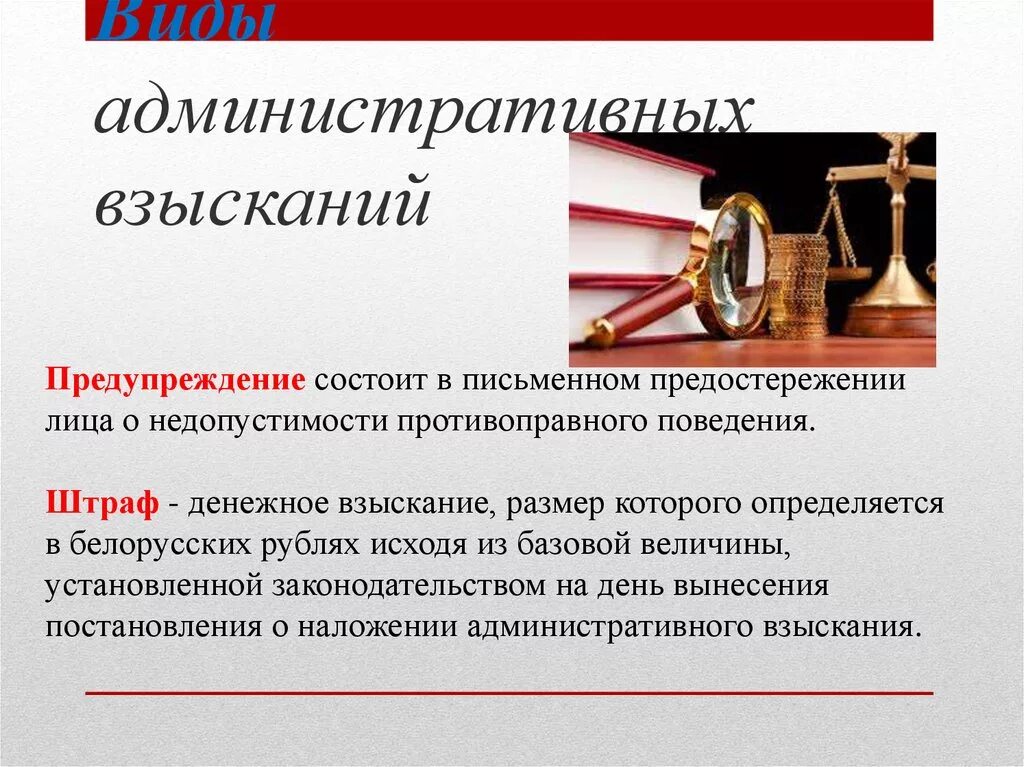 Виды административных взысканий

Предупреждение состоит в письменном предостережении лица о недопустимости противоправного поведения.

Штраф - денежное взыскание, размер которого определяется в белорусских рублях исходя из базовой величины, установленной законодательством на день вынесения постановления о наложении административного взыскания.